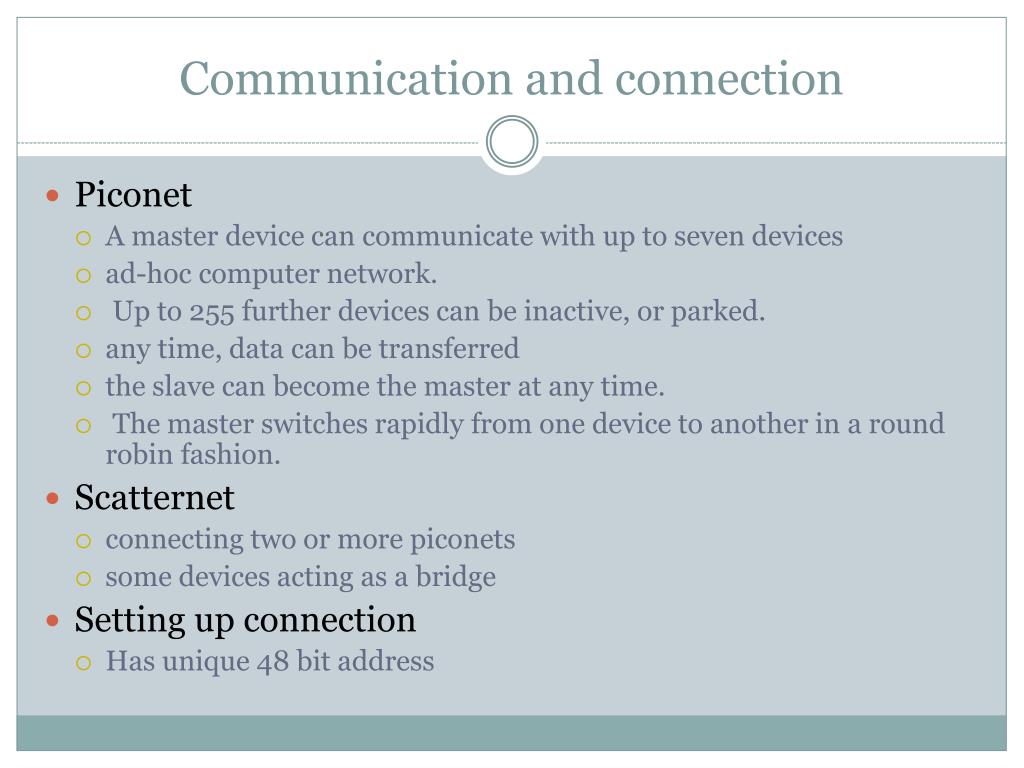 Communication and connection

- Piconet
  - A master device can communicate with up to seven devices
  - ad-hoc computer network.
  - Up to 255 further devices can be inactive, or parked.
  - any time, data can be transferred
  - the slave can become the master at any time.
  - The master switches rapidly from one device to another in a round robin fashion.
- Scatternet
  - connecting two or more piconets
  - some devices acting as a bridge
- Setting up connection
  - Has unique 48 bit address